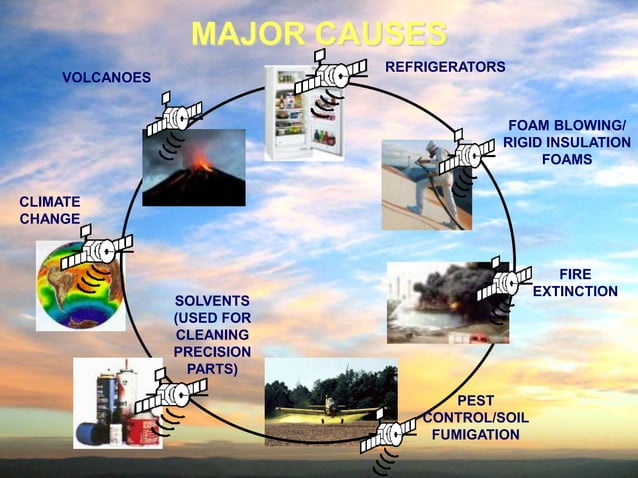 MAJOR CAUSES

VOLCANOES

REFRIGERATORS

FOAM BLOWING/ RIGID INSULATION FOAMS

CLIMATE CHANGE

FIRE EXTINCTION

SOLVENTS (USED FOR CLEANING PRECISION PARTS)

PEST CONTROL/SOIL FUMIGATION